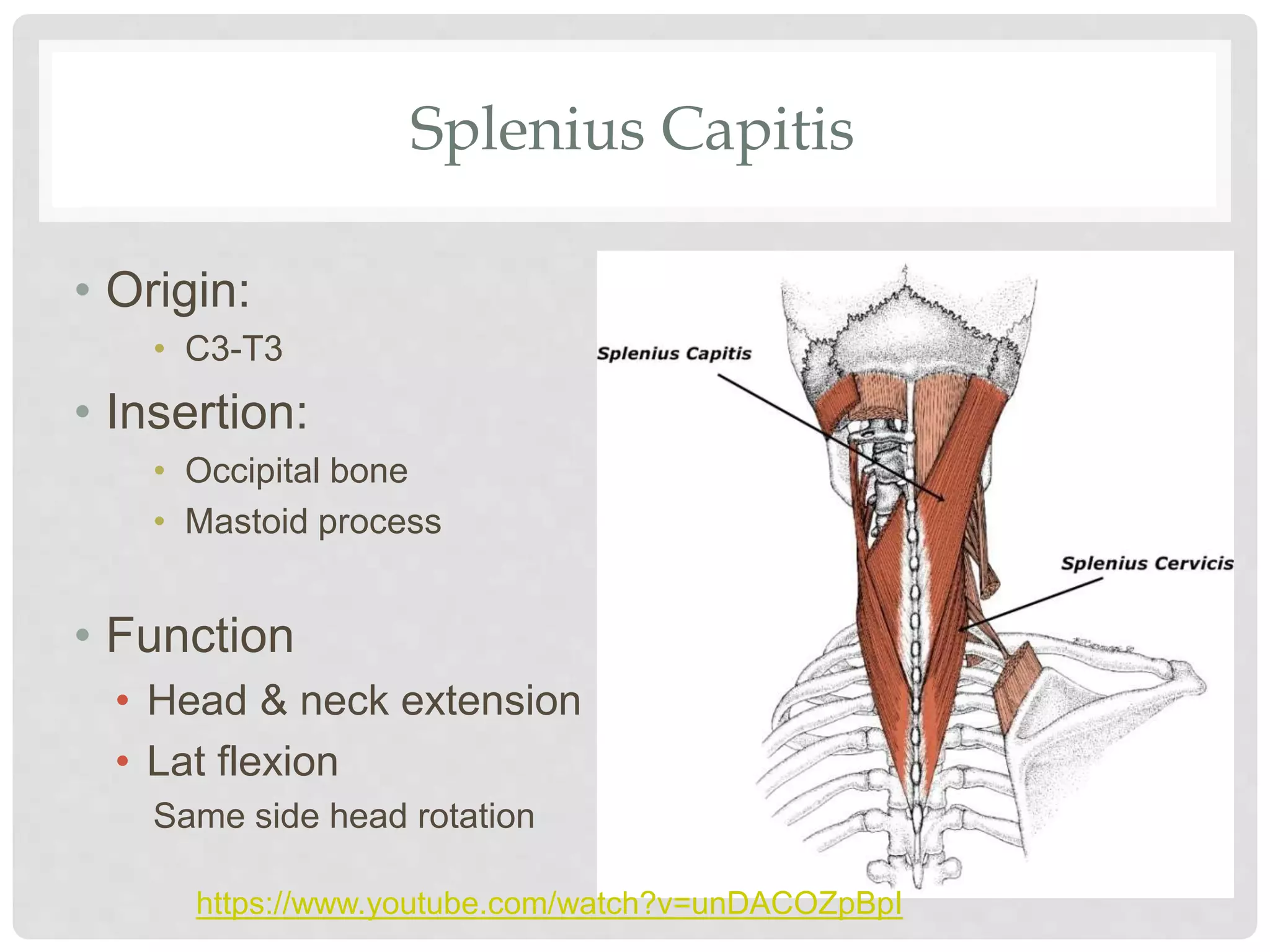 Splenius Capitis

• Origin:
  • C3-T3
• Insertion:
  • Occipital bone
  • Mastoid process

• Function
  • Head & neck extension
  • Lat flexion
  Same side head rotation

Splenius Capitis

Splenius Cervicis

https://www.youtube.com/watch?v=unDACOZpBpI